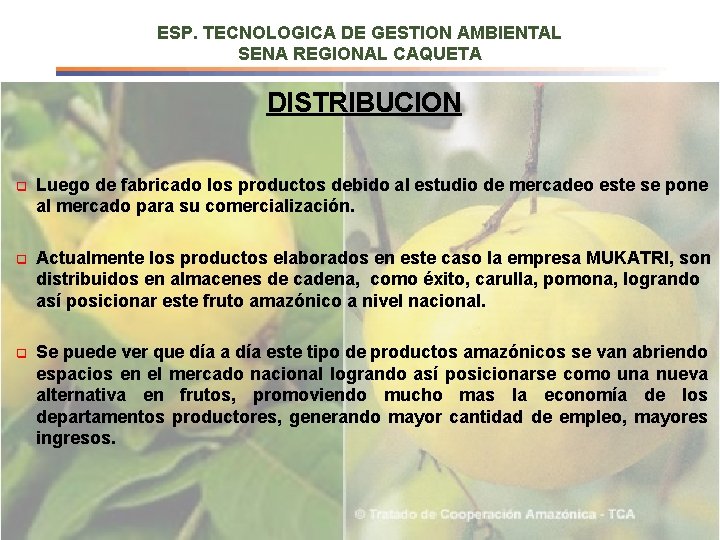 ESP. TECNOLOGICA DE GESTION AMBIENTAL
SENA REGIONAL CAQUETA

DISTRIBUCION

Luego de fabricado los productos debido al estudio de mercadeo este se pone al mercado para su comercialización.

Actualmente los productos elaborados en este caso la empresa MUKATRI, son distribuidos en almacenes de cadena, como éxito, carulla, pomona, logrando así posicionar este fruto amazónico a nivel nacional.

Se puede ver que día a día este tipo de productos amazónicos se van abriendo espacios en el mercado nacional logrando así posicionarse como una nueva alternativa en frutos, promoviendo mucho mas la economía de los departamentos productores, generando mayor cantidad de empleo, mayores ingresos.

© Tratado de Cooperación Amazónica - TCA